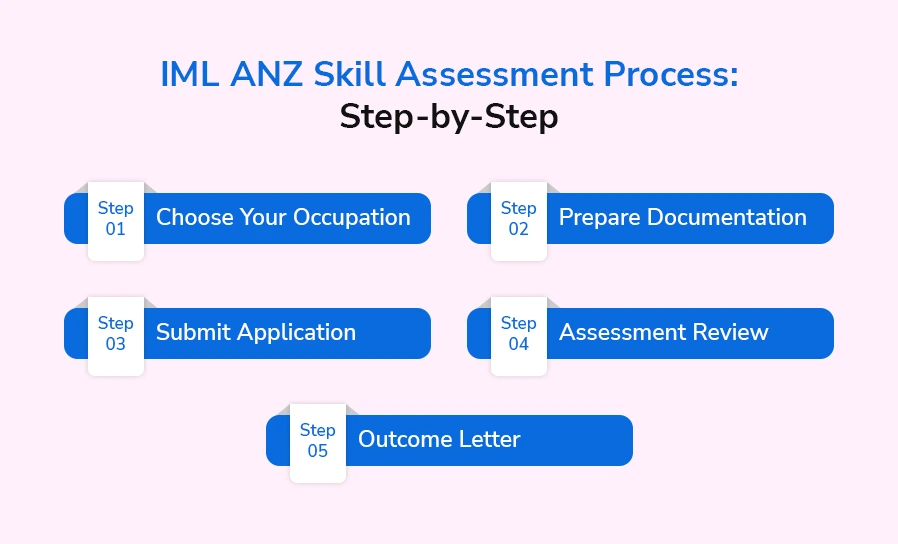 IML ANZ Skill Assessment Process:
Step-by-Step

Step 01 Choose Your Occupation

Step 02 Prepare Documentation

Step 03 Submit Application

Step 04 Assessment Review

Step 05 Outcome Letter